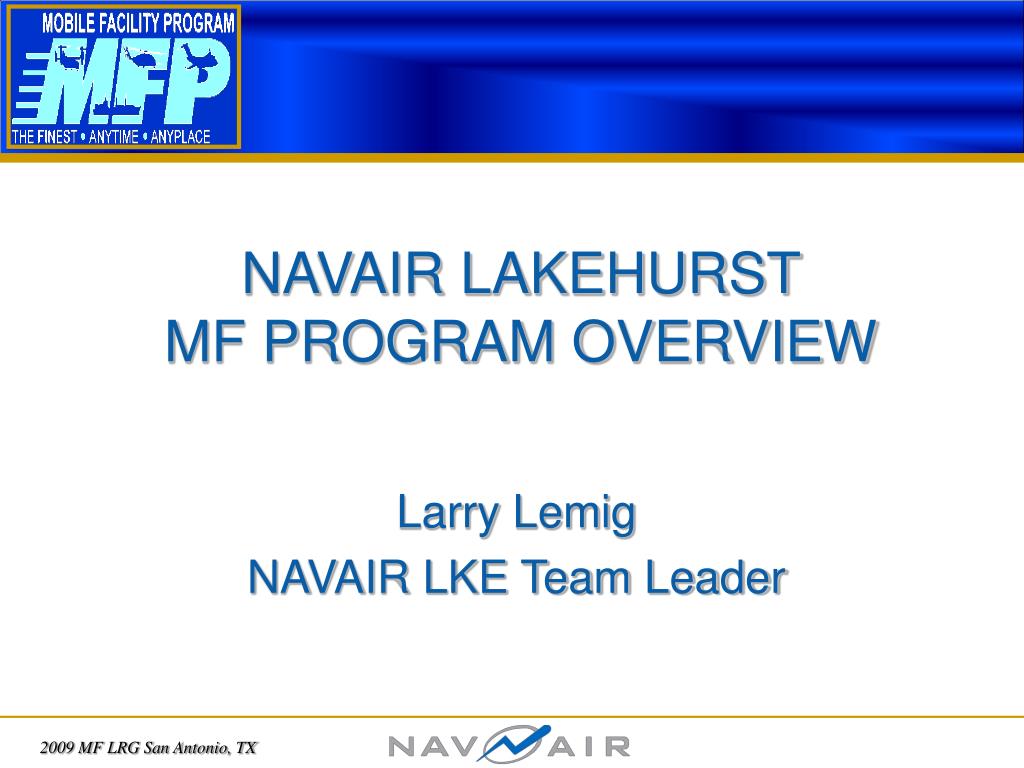 MOBILE FACILITY PROGRAM
MFP
THE FINEST • ANYTIME • ANYPLACE

NAVAIR LAKEHURST
MF PROGRAM OVERVIEW

Larry Lemig
NAVAIR LKE Team Leader

2009 MF LRG San Antonio, TX

NAVAIR